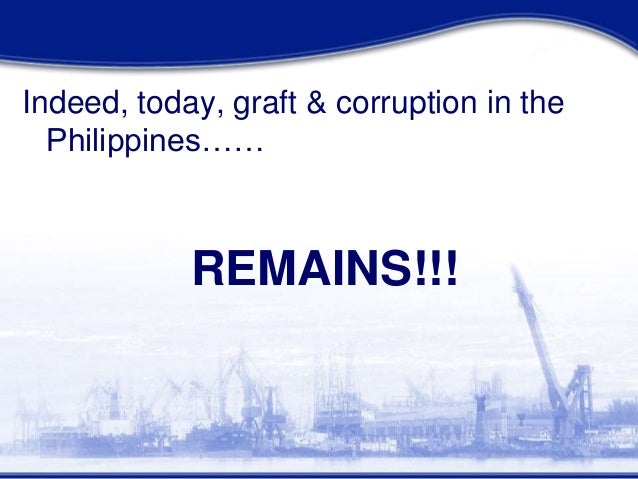 Indeed, today, graft & corruption in the Philippines……

REMAINS!!!